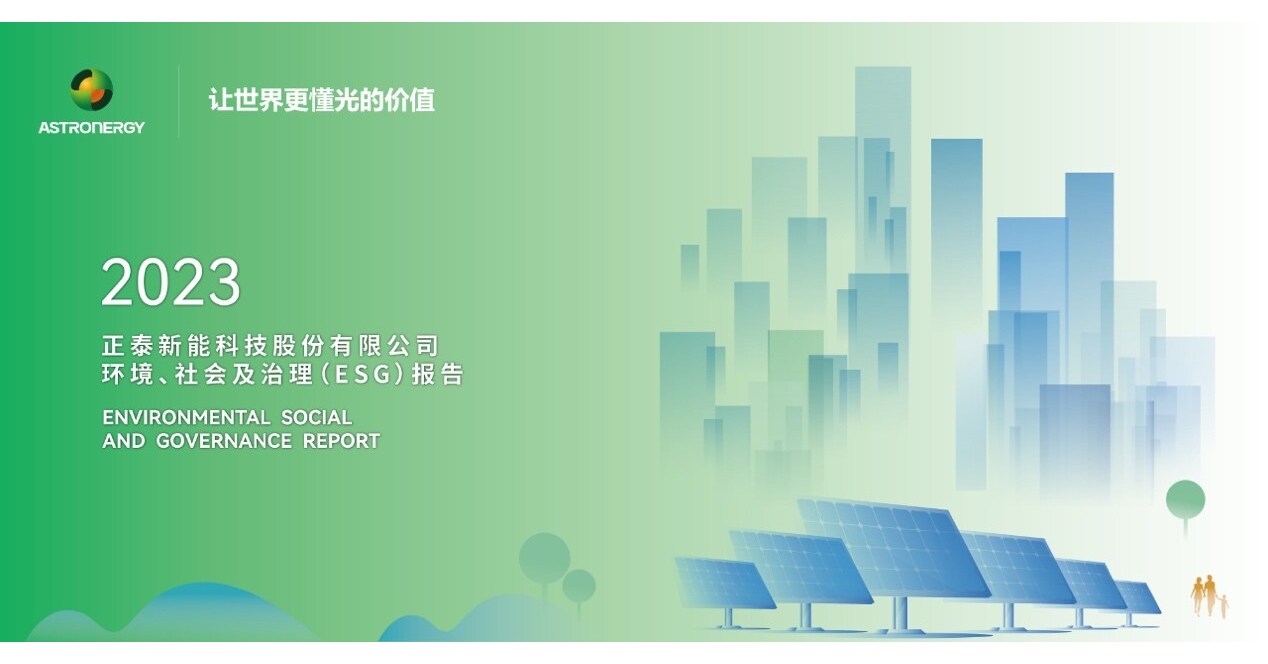 ASTRONERGY

让世界更懂光的价值

2023

正泰新能科技股份有限公司
环境、社会及治理（ESG）报告

ENVIRONMENTAL SOCIAL
AND GOVERNANCE REPORT